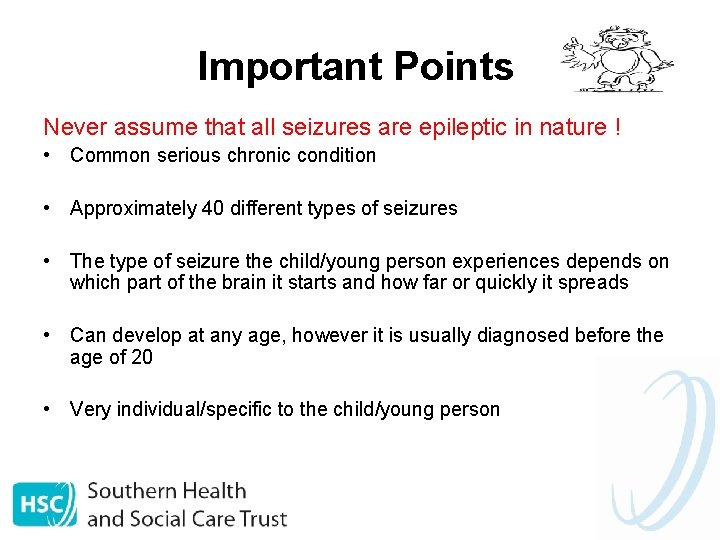 Important Points

Never assume that all seizures are epileptic in nature !

• Common serious chronic condition

• Approximately 40 different types of seizures

• The type of seizure the child/young person experiences depends on which part of the brain it starts and how far or quickly it spreads

• Can develop at any age, however it is usually diagnosed before the age of 20

• Very individual/specific to the child/young person

HSC Southern Health and Social Care Trust